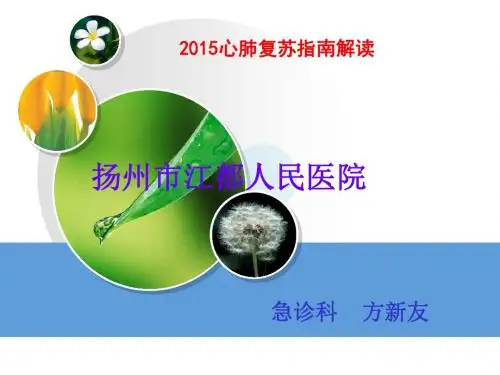 2015心肺复苏指南解读

扬州市江都人民医院

急诊科　方新友